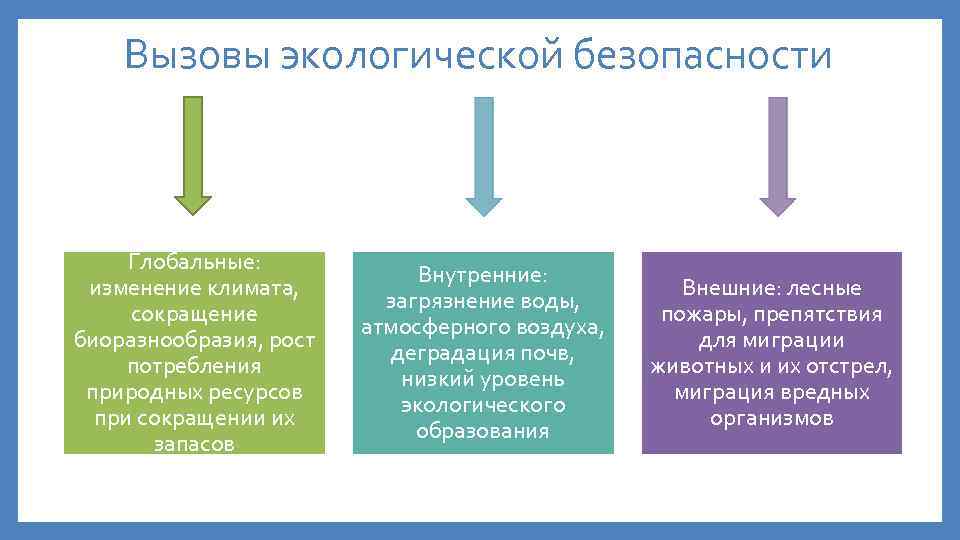 Вызовы экологической безопасности

Глобальные: изменение климата, сокращение биоразнообразия, рост потребления природных ресурсов при сокращении их запасов

Внутренние: загрязнение воды, атмосферного воздуха, деградация почв, низкий уровень экологического образования

Внешние: лесные пожары, препятствия для миграции животных и их отстрел, миграция вредных организмов